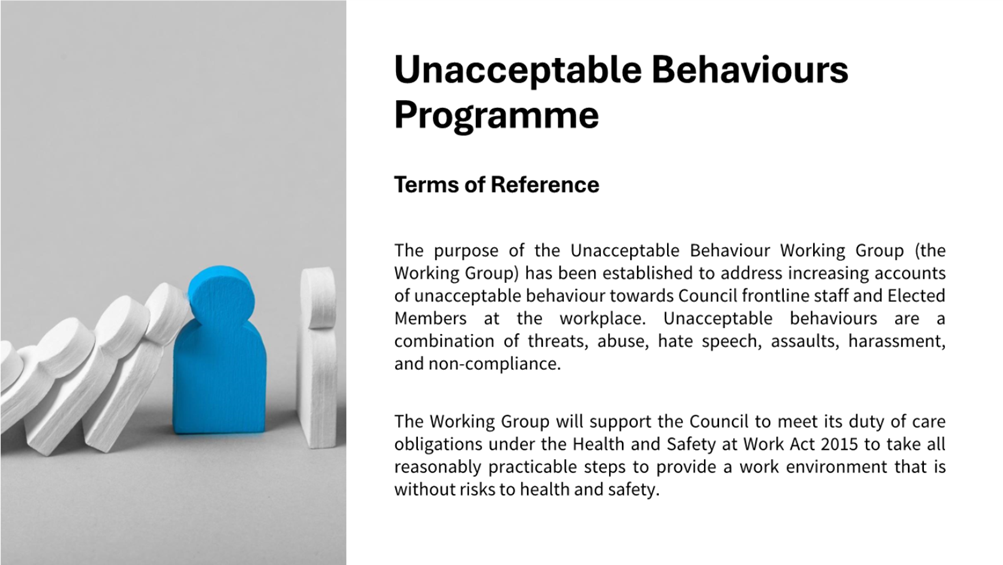 Unacceptable Behaviours Programme

Terms of Reference

The purpose of the Unacceptable Behaviour Working Group (the Working Group) has been established to address increasing accounts of unacceptable behaviour towards Council frontline staff and Elected Members at the workplace. Unacceptable behaviours are a combination of threats, abuse, hate speech, assaults, harassment, and non-compliance.

The Working Group will support the Council to meet its duty of care obligations under the Health and Safety at Work Act 2015 to take all reasonably practicable steps to provide a work environment that is without risks to health and safety.